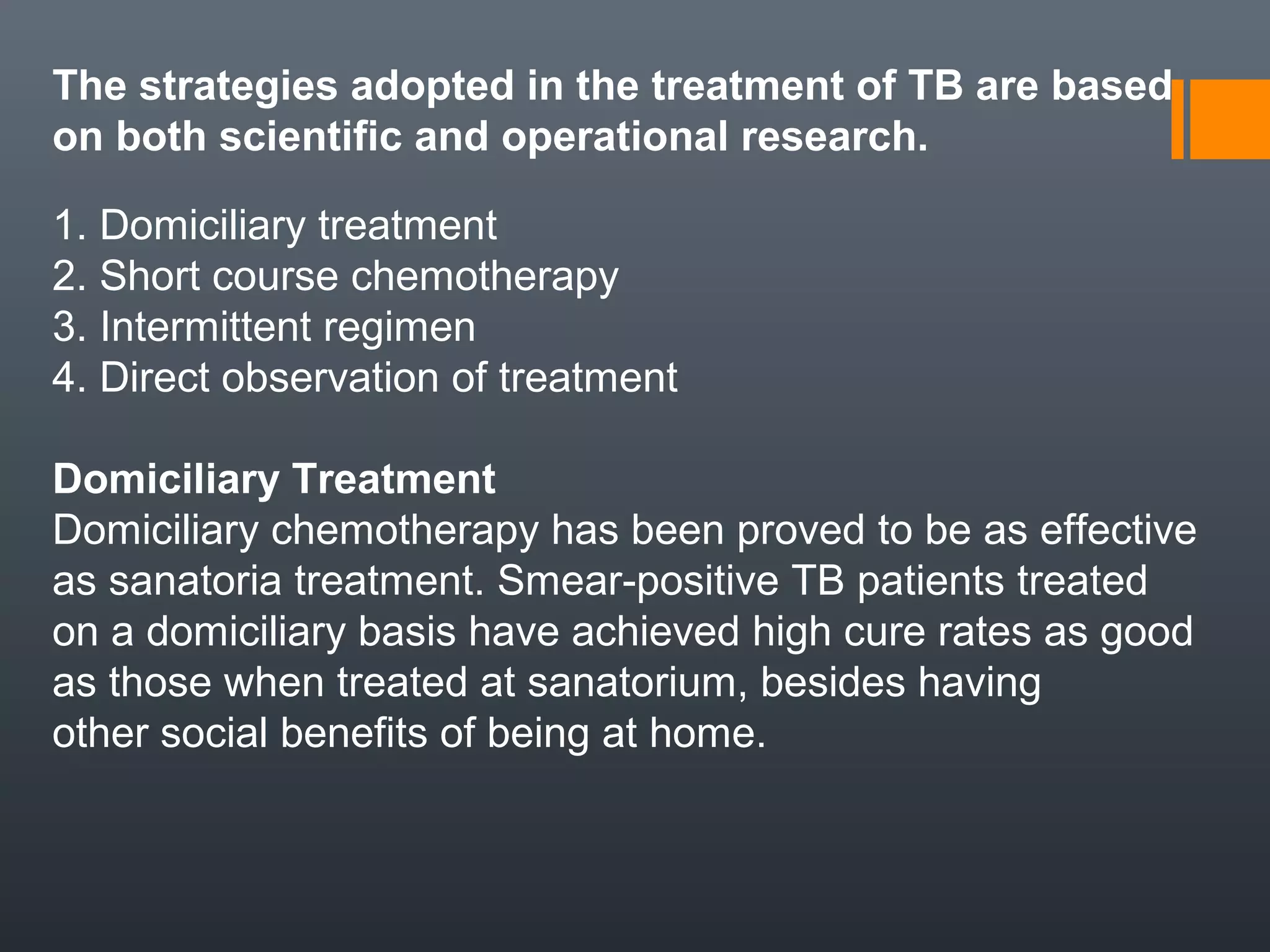 The strategies adopted in the treatment of TB are based on both scientific and operational research.

1. Domiciliary treatment
2. Short course chemotherapy
3. Intermittent regimen
4. Direct observation of treatment

Domiciliary Treatment
Domiciliary chemotherapy has been proved to be as effective as sanatoria treatment. Smear-positive TB patients treated on a domiciliary basis have achieved high cure rates as good as those when treated at sanatorium, besides having other social benefits of being at home.